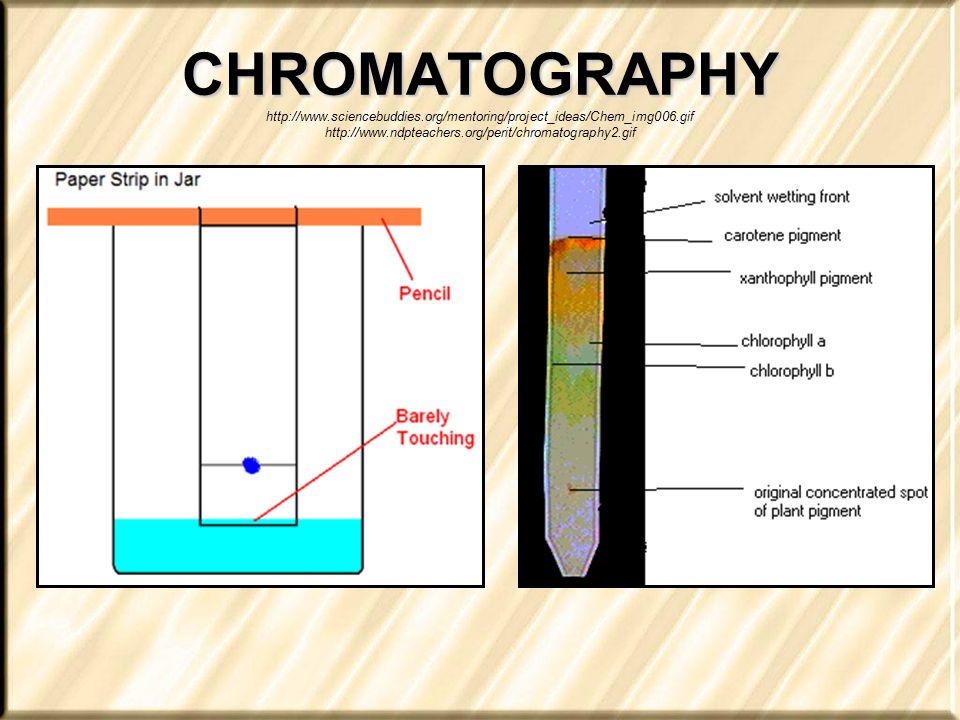 CHROMATOGRAPHY

http://www.sciencebuddies.org/mentoring/project_ideas/Chem_img006.gif
http://www.ndpteachers.org/perit/chromatography2.gif

Paper Strip in Jar

Pencil

Barely Touching

solvent wetting front

carotene pigment

xanthophyll pigment

chlorophyll a

chlorophyll b

original concentrated spot of plant pigment